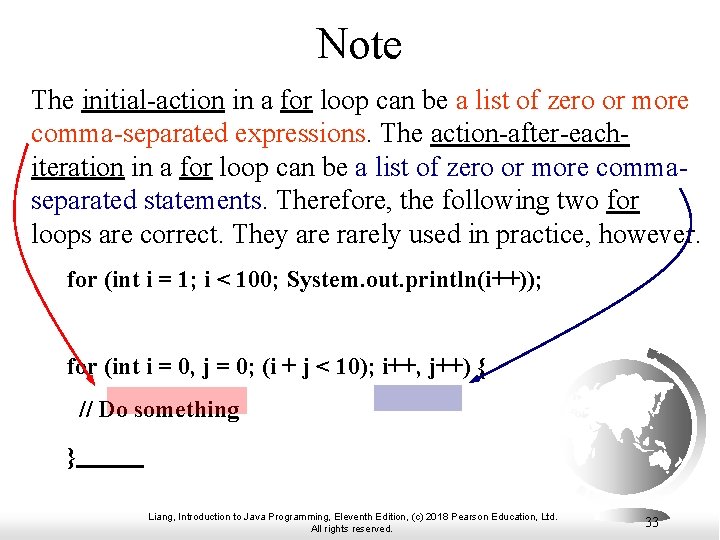 Note

The initial-action in a for loop can be a list of zero or more comma-separated expressions. The action-after-each-iteration in a for loop can be a list of zero or more comma-separated statements. Therefore, the following two for loops are correct. They are rarely used in practice, however.

for (int i = 1; i < 100; System.out.println(i++));

for (int i = 0, j = 0; (i + j < 10); i++, j++) {
  // Do something
}

Liang, Introduction to Java Programming, Eleventh Edition, (c) 2018 Pearson Education, Ltd. All rights reserved.

33